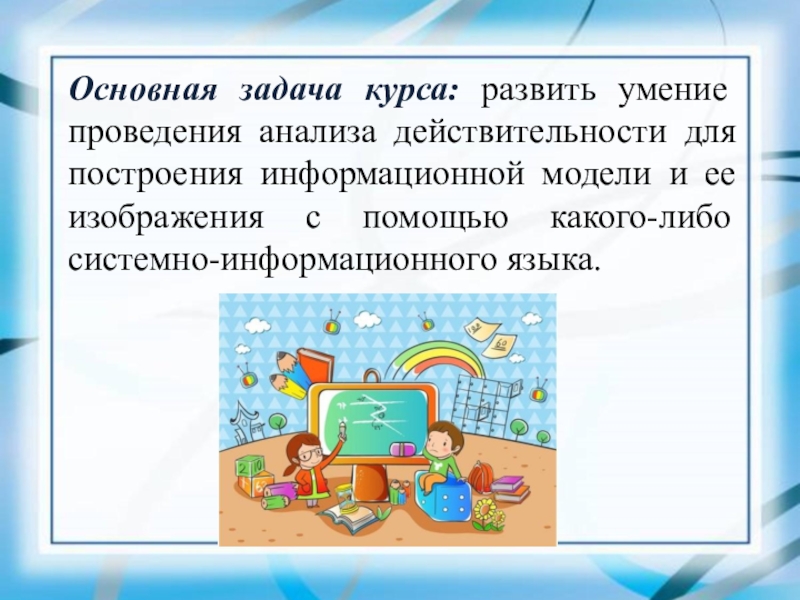 Основная задача курса: развить умение проведения анализа действительности для построения информационной модели и ее изображения с помощью какого-либо системно-информационного языка.